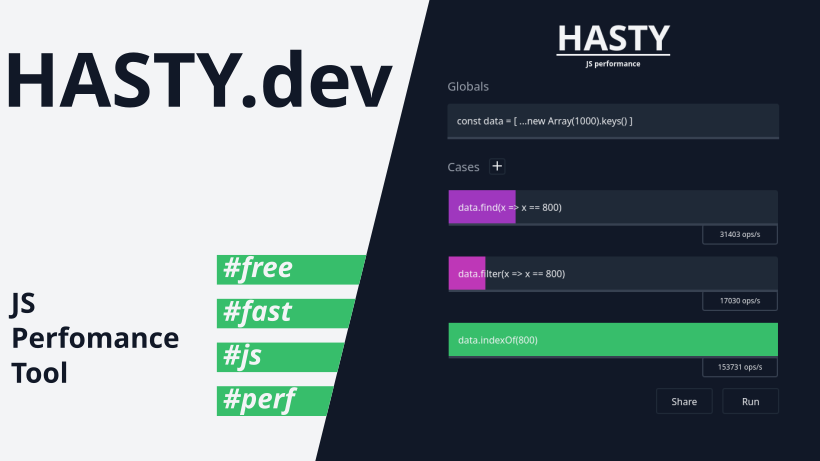 HASTY.dev

JS
Perfomance
Tool

#free
#fast
#js
#perf

HASTY
JS performance

Globals

const data = [ ...new Array(1000).keys() ]

Cases +

data.find(x => x == 800)

31403 ops/s

data.filter(x => x == 800)

17030 ops/s

data.indexOf(800)

153731 ops/s

Share Run